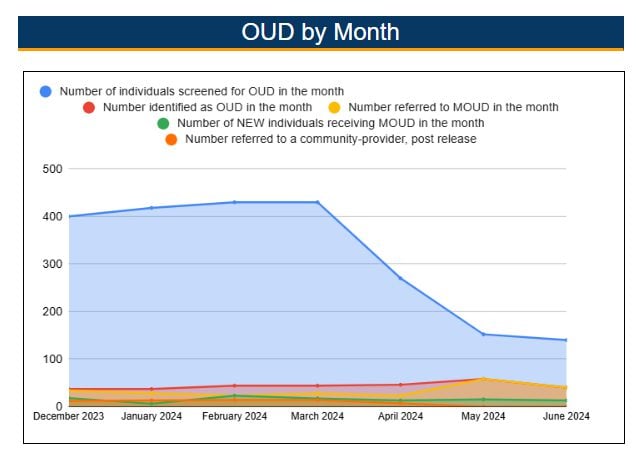 OUD by Month

Number of individuals screened for OUD in the month
Number identified as OUD in the month
Number referred to MOUD in the month
Number of NEW individuals receiving MOUD in the month
Number referred to a community-provider, post release

500
400
300
200
100
0

December 2023
January 2024
February 2024
March 2024
April 2024
May 2024
June 2024